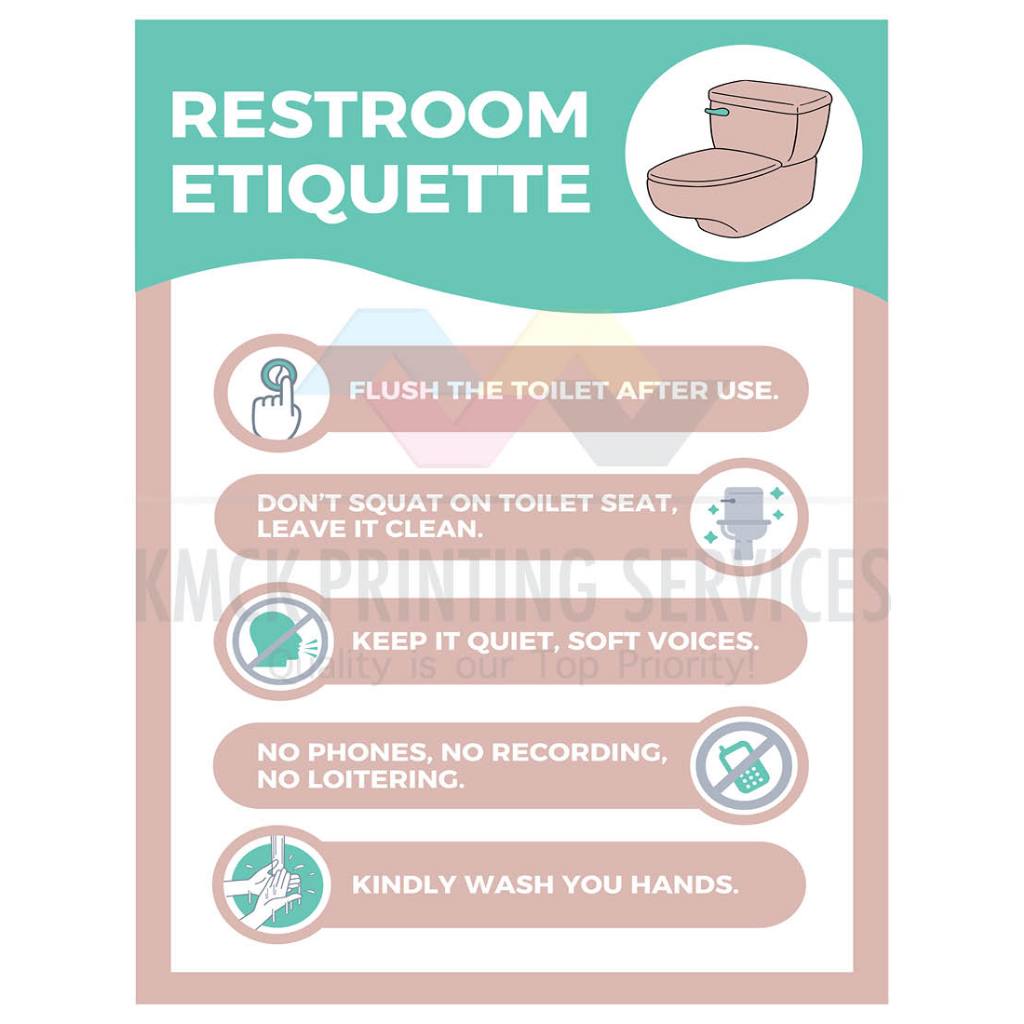 RESTROOM ETIQUETTE

FLUSH THE TOILET AFTER USE.

DON'T SQUAT ON TOILET SEAT, LEAVE IT CLEAN.

KMCK PRINTING SERVICES

KEEP IT QUIET, SOFT VOICES.

Quality is our Top Priority!

NO PHONES, NO RECORDING, NO LOITERING.

KINDLY WASH YOU HANDS.